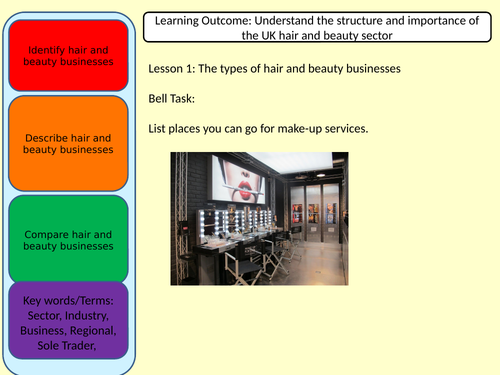 Identify hair and beauty businesses

Describe hair and beauty businesses

Compare hair and beauty businesses

Key words/Terms: Sector, Industry, Business, Regional, Sole Trader,

Learning Outcome: Understand the structure and importance of the UK hair and beauty sector

Lesson 1: The types of hair and beauty businesses

Bell Task:

List places you can go for make-up services.